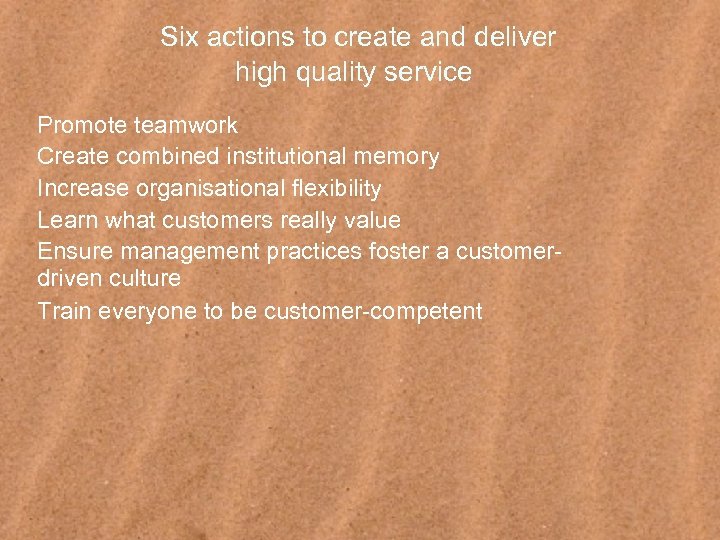 Six actions to create and deliver high quality service

Promote teamwork

Create combined institutional memory

Increase organisational flexibility

Learn what customers really value

Ensure management practices foster a customer-driven culture

Train everyone to be customer-competent